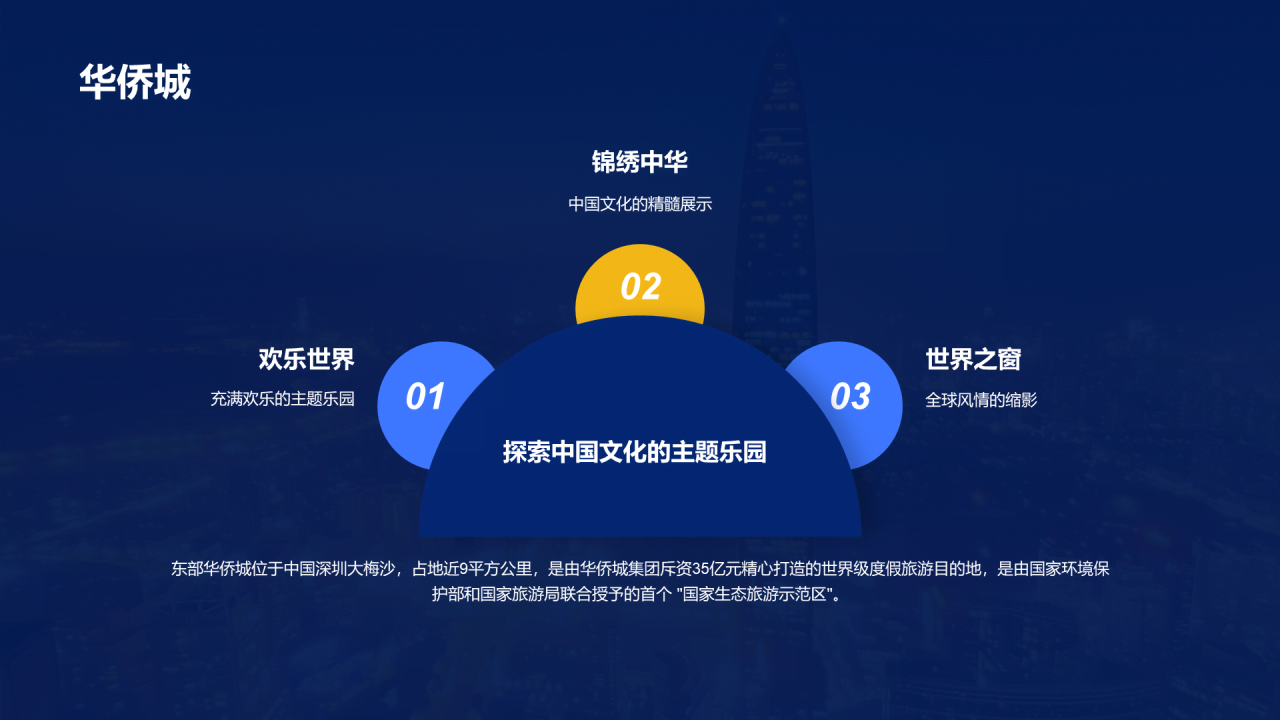 华侨城

锦绣中华

中国文化的精髓展示

02

欢乐世界

充满欢乐的主题乐园

01

世界之窗

全球风情的缩影

03

探索中国文化的主题乐园

东部华侨城位于中国深圳大梅沙，占地近9平方公里，是由华侨城集团斥资35亿元精心打造的世界级度假旅游目的地，是由国家环境保护部和国家旅游局联合授予的首个 "国家生态旅游示范区"。